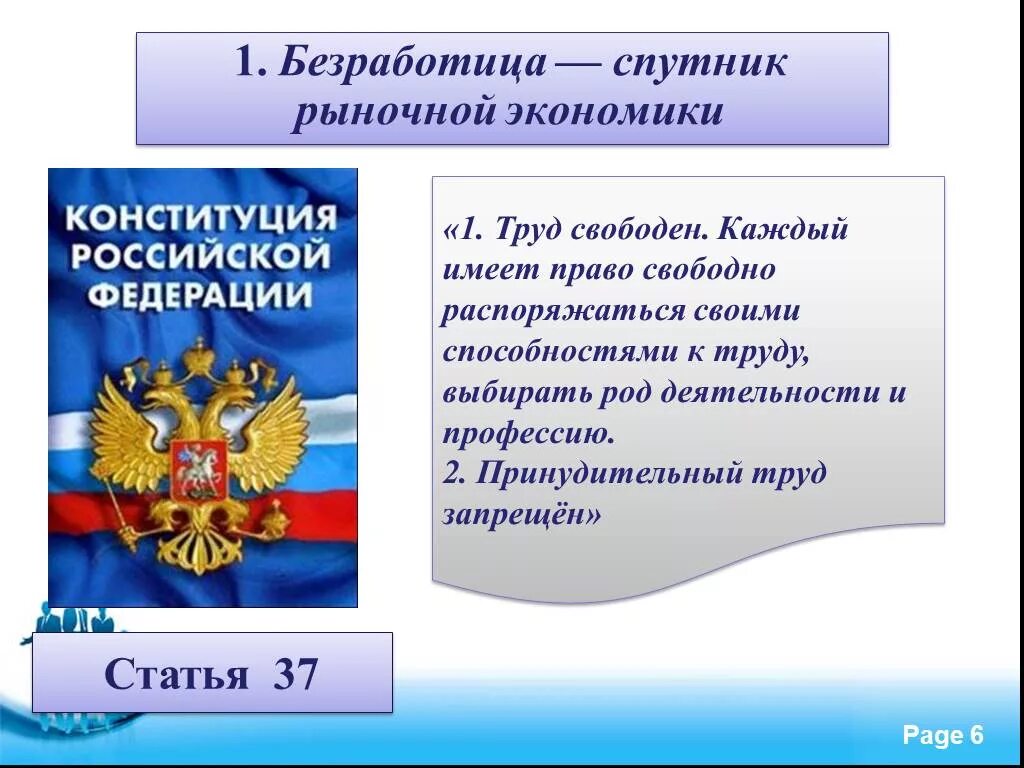 1. Безработица — спутник рыночной экономики

КОНСТИТУЦИЯ РОССИЙСКОЙ ФЕДЕРАЦИИ

«1. Труд свободен. Каждый имеет право свободно распоряжаться своими способностями к труду, выбирать род деятельности и профессию.
2. Принудительный труд запрещён»

Статья 37

Page 6